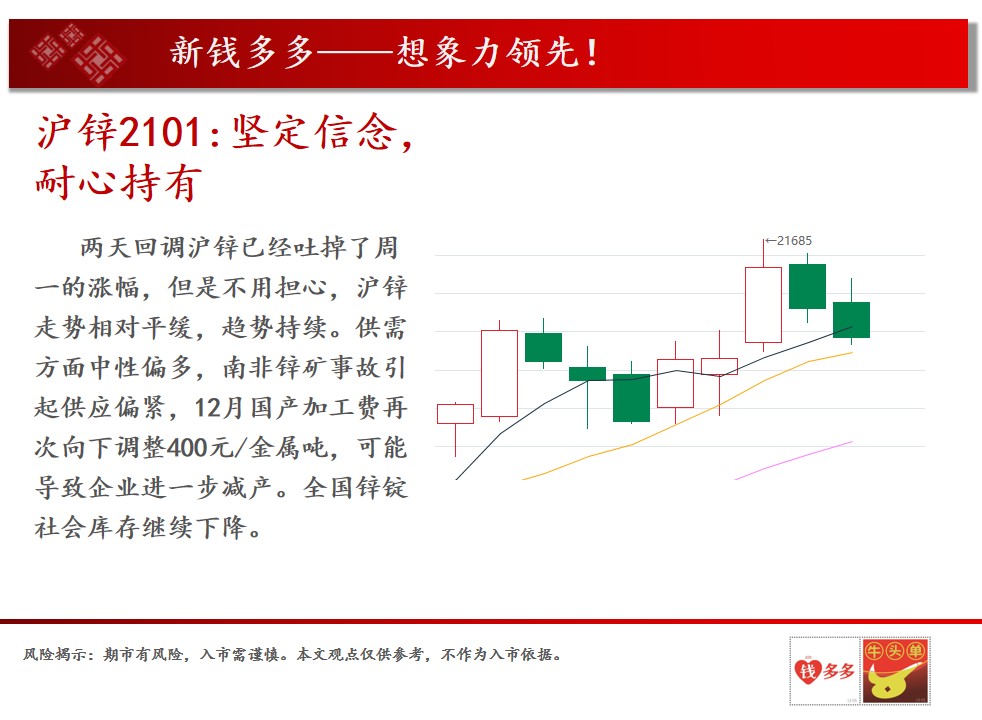 新钱多多——想象力领先！

沪锌2101：坚定信念，耐心持有

两天回调沪锌已经吐掉了周一的涨幅，但是不用担心，沪锌走势相对平缓，趋势持续。供需方面中性偏多，南非锌矿事故引起供应偏紧，12月国产加工费再次向下调整400元/金属吨，可能导致企业进一步减产。全国锌锭社会库存继续下降。

←21685

风险揭示：期市有风险，入市需谨慎。本文观点仅供参考，不作为入市依据。

钱多多

牛头单